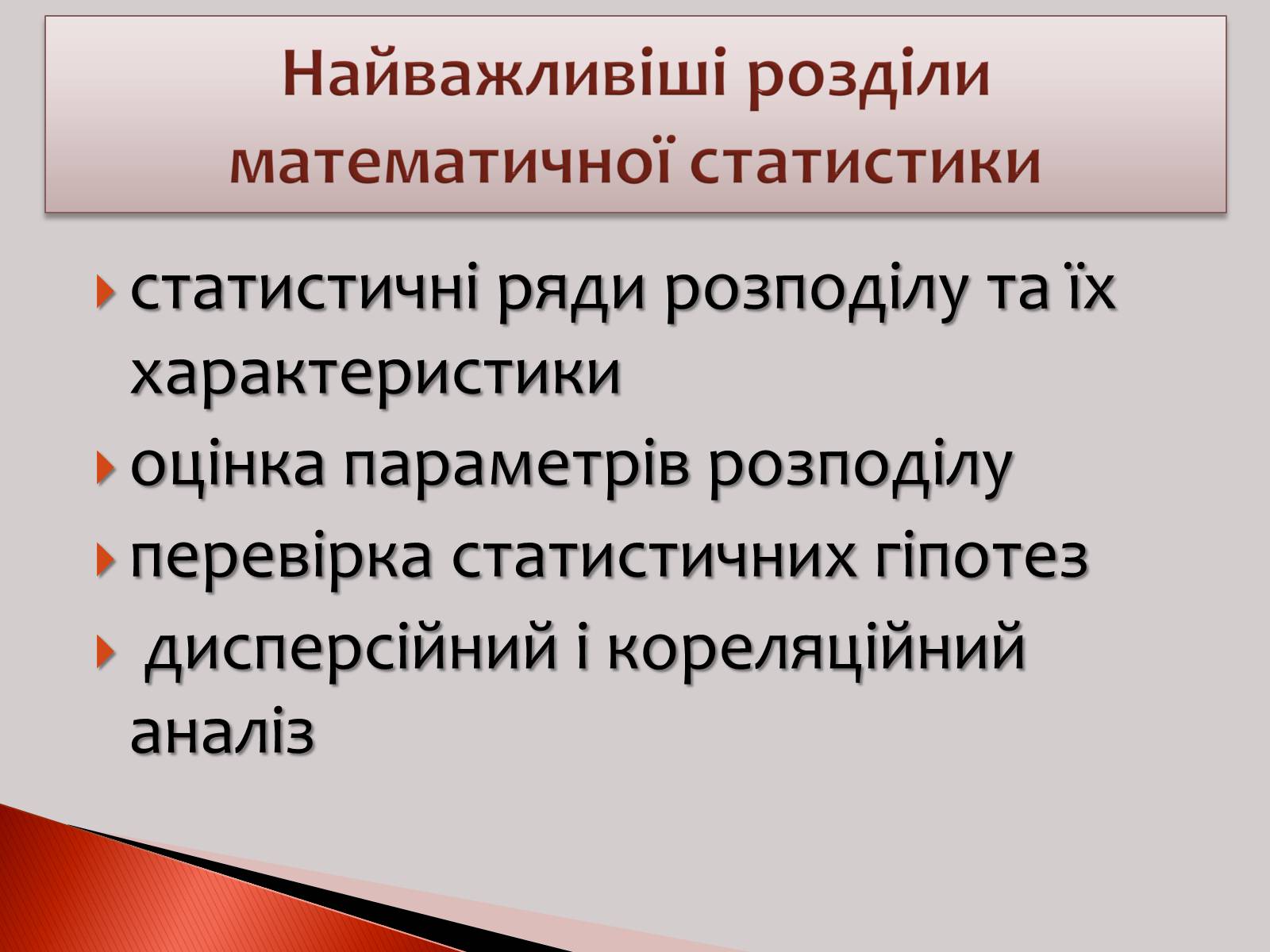 Найважливіші розділи математичної статистики

статистичні ряди розподілу та їх характеристики

оцінка параметрів розподілу

перевірка статистичних гіпотез

дисперсійний і кореляційний аналіз